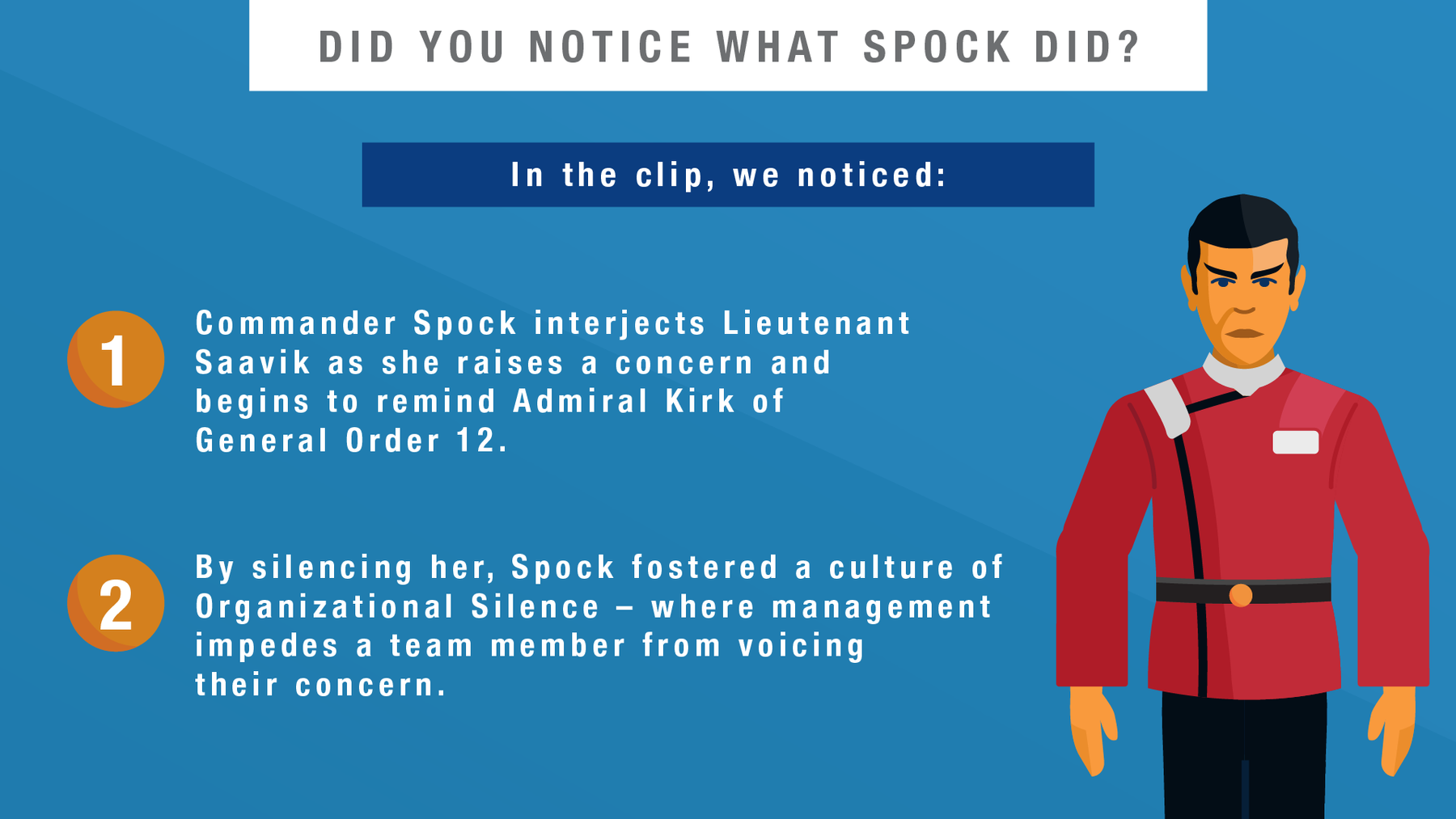 DID YOU NOTICE WHAT SPOCK DID?

In the clip, we noticed:

1
Commander Spock interjects Lieutenant Saavik as she raises a concern and begins to remind Admiral Kirk of General Order 12.

2
By silencing her, Spock fostered a culture of Organizational Silence – where management impedes a team member from voicing their concern.